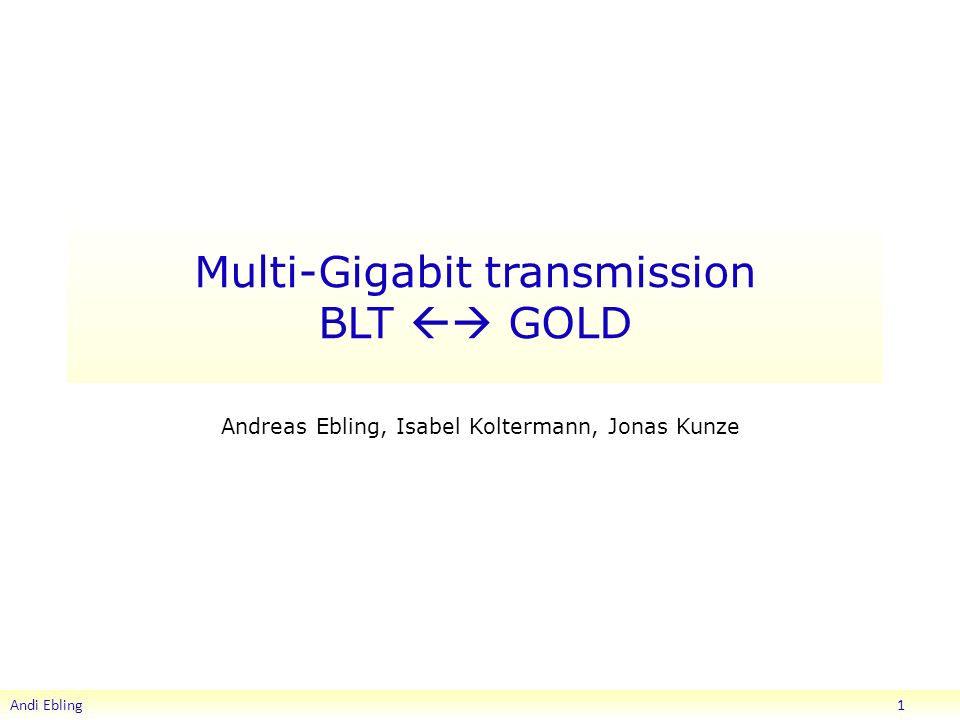 Multi-Gigabit transmission
BLT ←→ GOLD

Andreas Ebling, Isabel Koltermann, Jonas Kunze

Andi Ebling 1